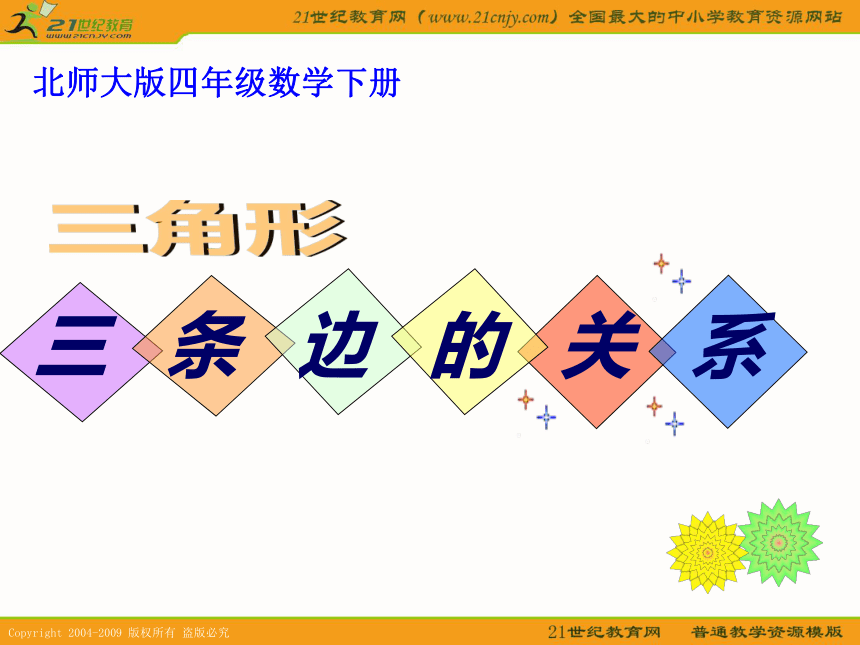 21世纪教育
www.21cnjy.com
21世纪教育网（www.21cnjy.com）全国最大的中小学教育资源网站

北师大版四年级数学下册

三角形

三条边的关系

Copyright 2004-2009 版权所有 盗版必究
21世纪教育网 普通教学资源模版